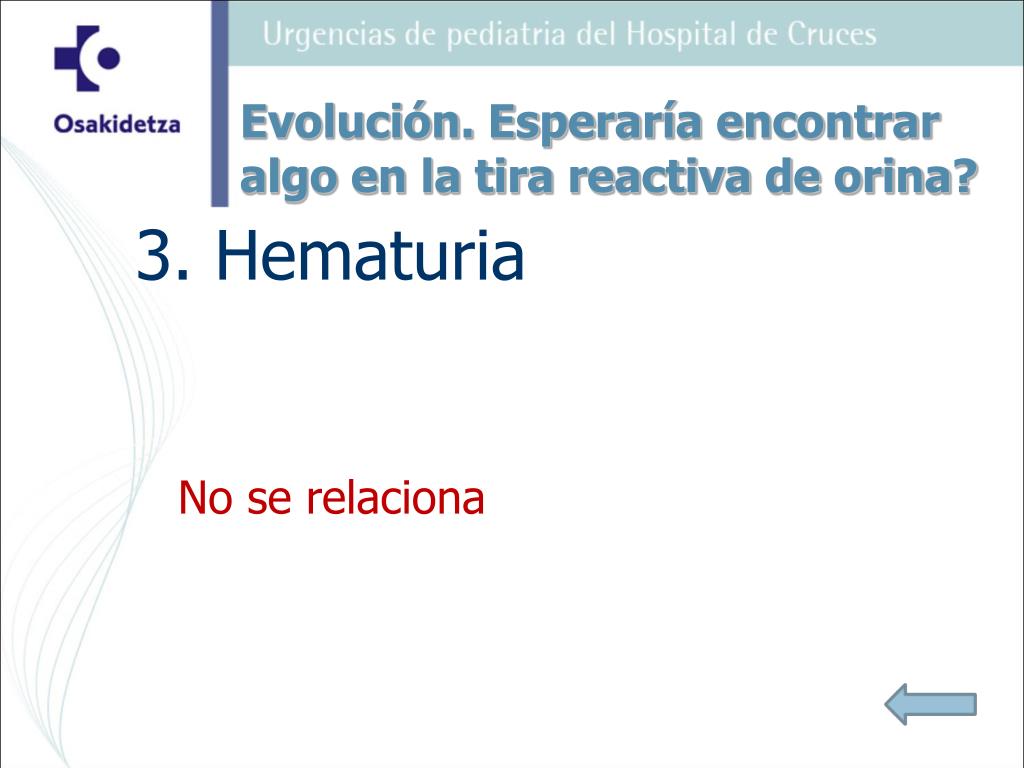 Osakidetza

Urgencias de pediatria del Hospital de Cruces

Evolución. Esperaría encontrar algo en la tira reactiva de orina?

3. Hematuria

No se relaciona